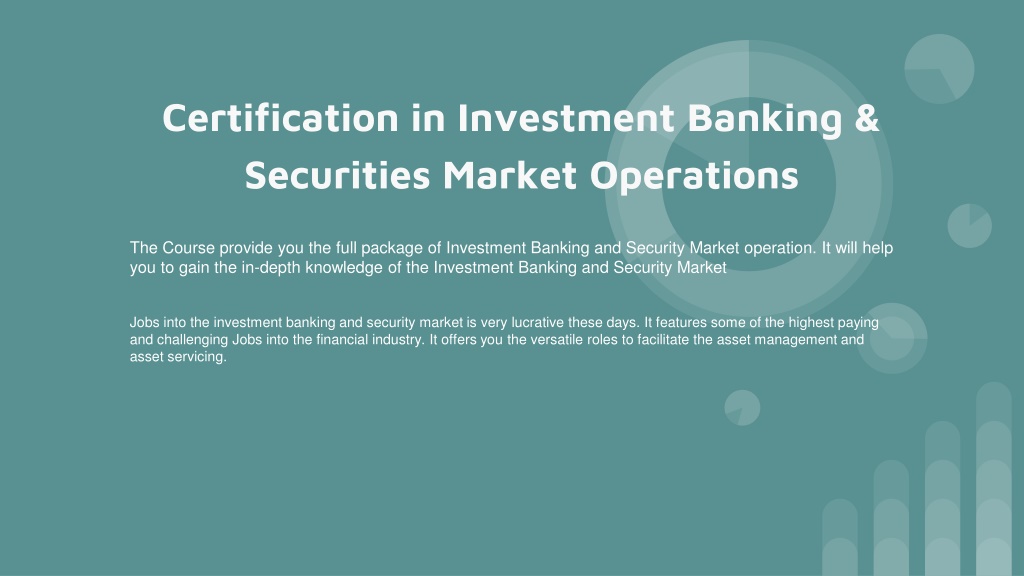 Certification in Investment Banking & Securities Market Operations

The Course provide you the full package of Investment Banking and Security Market operation. It will help you to gain the in-depth knowledge of the Investment Banking and Security Market

Jobs into the investment banking and security market is very lucrative these days. It features some of the highest paying and challenging Jobs into the financial industry. It offers you the versatile roles to facilitate the asset management and asset servicing.